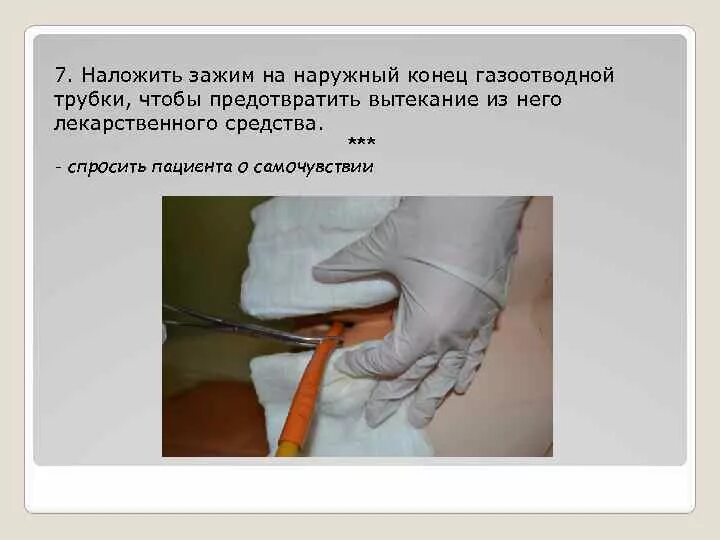 7. Наложить зажим на наружный конец газоотводной трубки, чтобы предотвратить вытекание из него лекарственного средства.

***

- спросить пациента о самочувствии